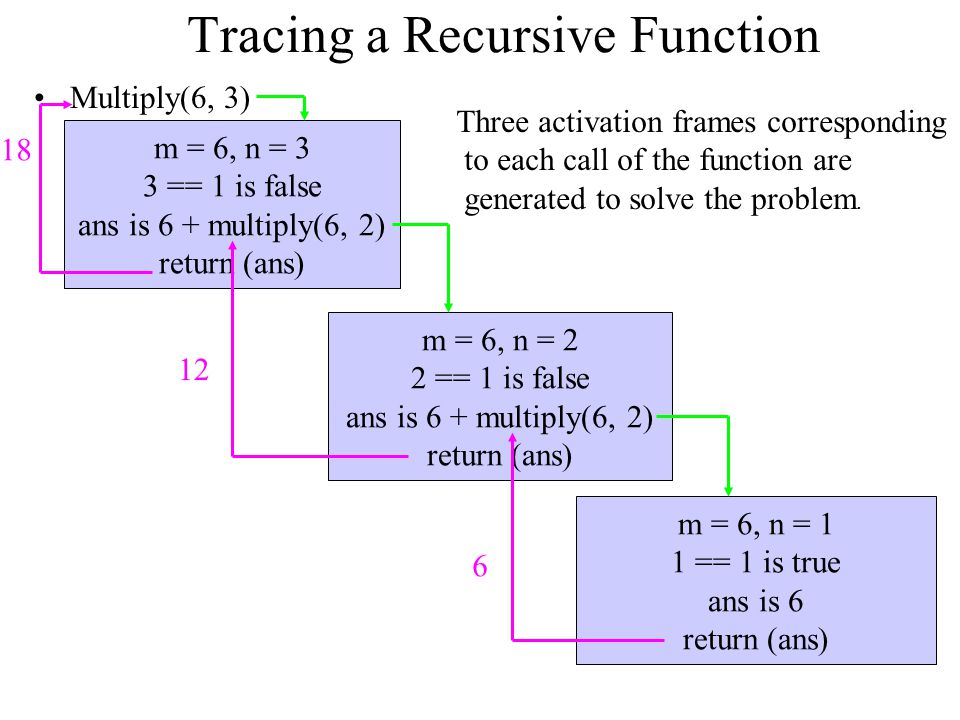 Tracing a Recursive Function

• Multiply(6, 3)

Three activation frames corresponding to each call of the function are generated to solve the problem.

18

m = 6, n = 3
3 == 1 is false
ans is 6 + multiply(6, 2)
return (ans)

12

m = 6, n = 2
2 == 1 is false
ans is 6 + multiply(6, 2)
return (ans)

6

m = 6, n = 1
1 == 1 is true
ans is 6
return (ans)